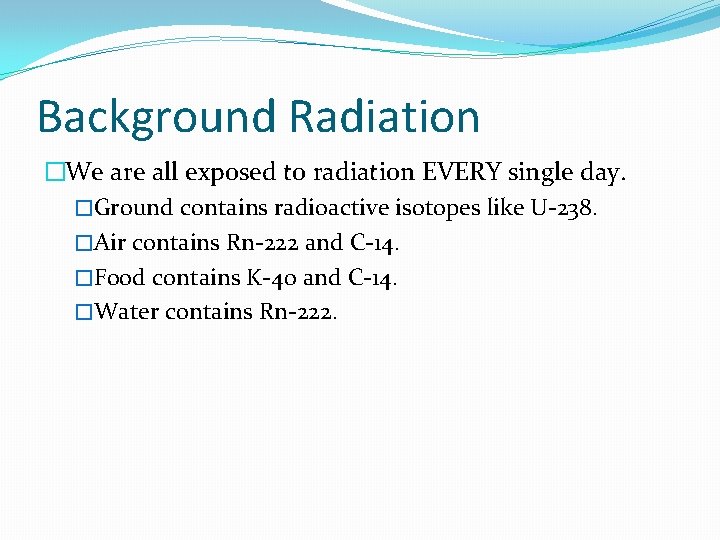 Background Radiation

□We are all exposed to radiation EVERY single day.

□Ground contains radioactive isotopes like U-238.

□Air contains Rn-222 and C-14.

□Food contains K-40 and C-14.

□Water contains Rn-222.